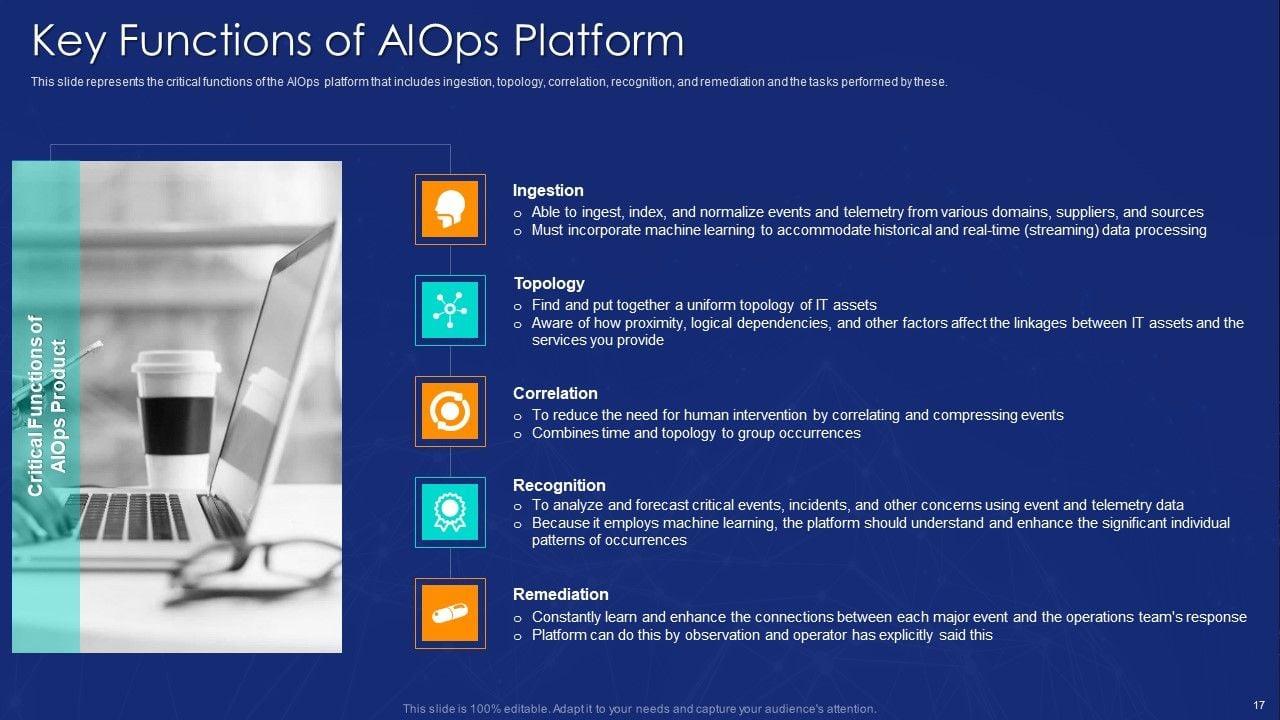 Key Functions of AIOps Platform

This slide represents the critical functions of the AIOps platform that includes ingestion, topology, correlation, recognition, and remediation and the tasks performed by these.

Critical Functions of AIOps Product

Ingestion
o Able to ingest, index, and normalize events and telemetry from various domains, suppliers, and sources
o Must incorporate machine learning to accommodate historical and real-time (streaming) data processing

Topology
o Find and put together a uniform topology of IT assets
o Aware of how proximity, logical dependencies, and other factors affect the linkages between IT assets and the services you provide

Correlation
o To reduce the need for human intervention by correlating and compressing events
o Combines time and topology to group occurrences

Recognition
o To analyze and forecast critical events, incidents, and other concerns using event and telemetry data
o Because it employs machine learning, the platform should understand and enhance the significant individual patterns of occurrences

Remediation
o Constantly learn and enhance the connections between each major event and the operations team's response
o Platform can do this by observation and operator has explicitly said this

This slide is 100% editable. Adapt it to your needs and capture your audience's attention.

17